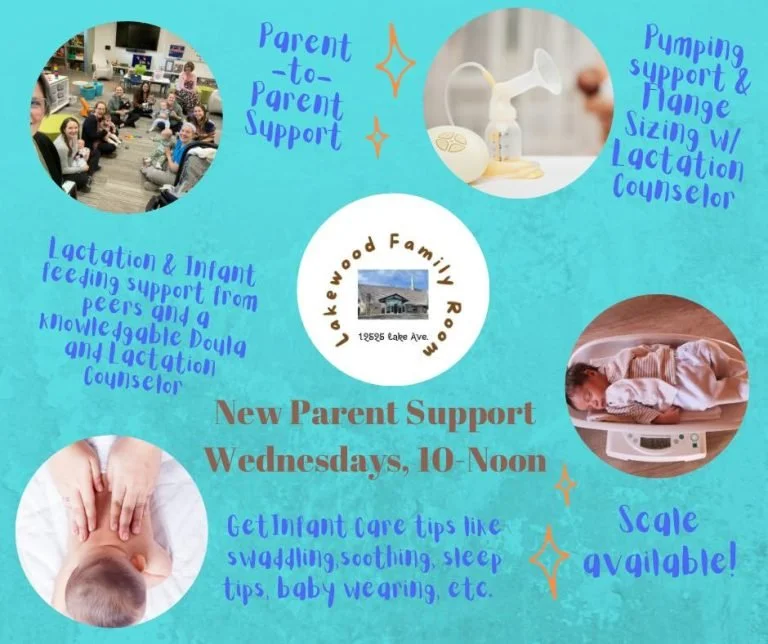 Parent -to- Parent Support

Pumping support & Flange Sizing w/ Lactation Counselor

Lactation & Infant feeding support from peers and a knowledgable Doula and Lactation Counselor

Lakewood Family Room

12525 Lake Ave.

New Parent Support
Wednesdays, 10-Noon

Get Infant Care tips like swaddling, soothing, sleep tips, baby wearing, etc.

Scale available!